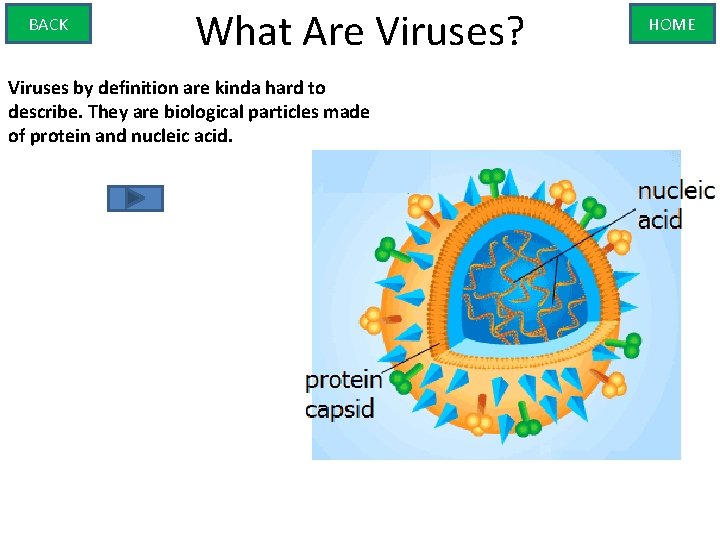 BACK

What Are Viruses?

HOME

Viruses by definition are kinda hard to describe. They are biological particles made of protein and nucleic acid.

nucleic acid

protein capsid